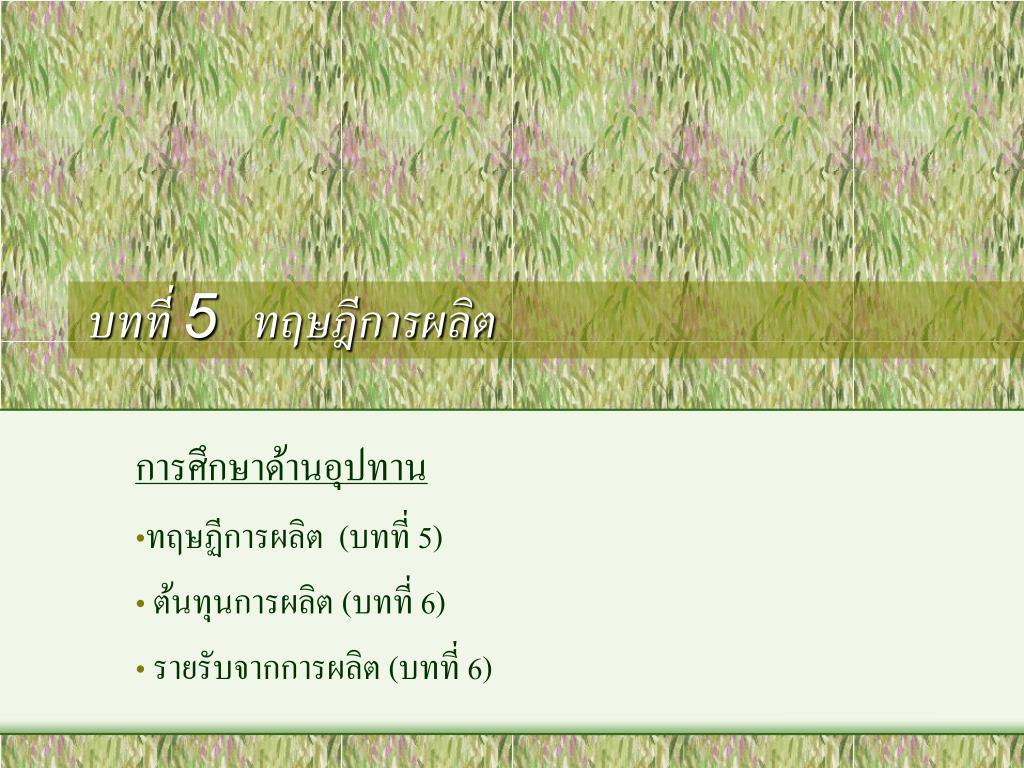 บทที่ 5 ทฤษฎีการผลิต

การศึกษาด้านอุปทาน

•ทฤษฎีการผลิต (บทที่ 5)

• ต้นทุนการผลิต (บทที่ 6)

• รายรับจากการผลิต (บทที่ 6)